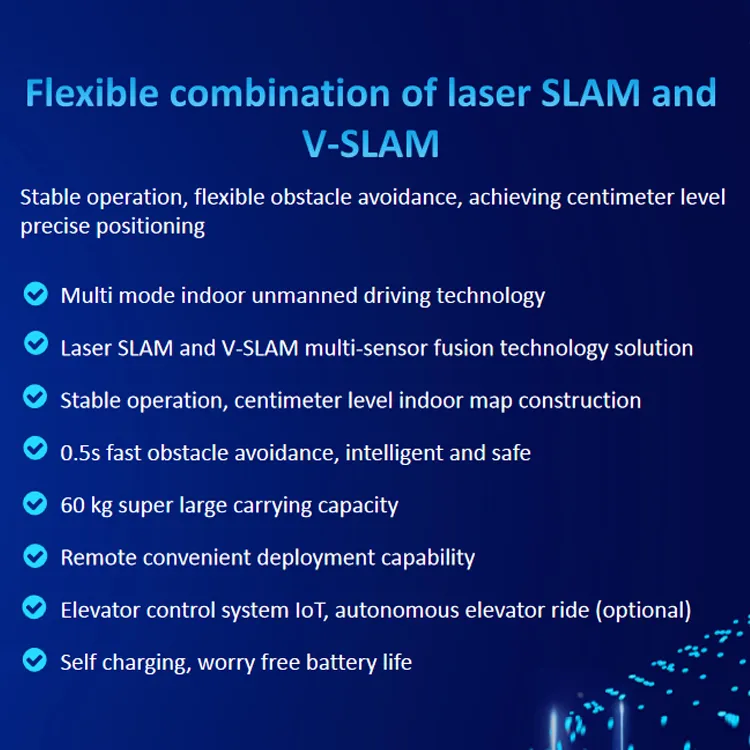 Flexible combination of laser SLAM and V-SLAM

Stable operation, flexible obstacle avoidance, achieving centimeter level precise positioning

Multi mode indoor unmanned driving technology

Laser SLAM and V-SLAM multi-sensor fusion technology solution

Stable operation, centimeter level indoor map construction

0.5s fast obstacle avoidance, intelligent and safe

60 kg super large carrying capacity

Remote convenient deployment capability

Elevator control system IoT, autonomous elevator ride (optional)

Self charging, worry free battery life